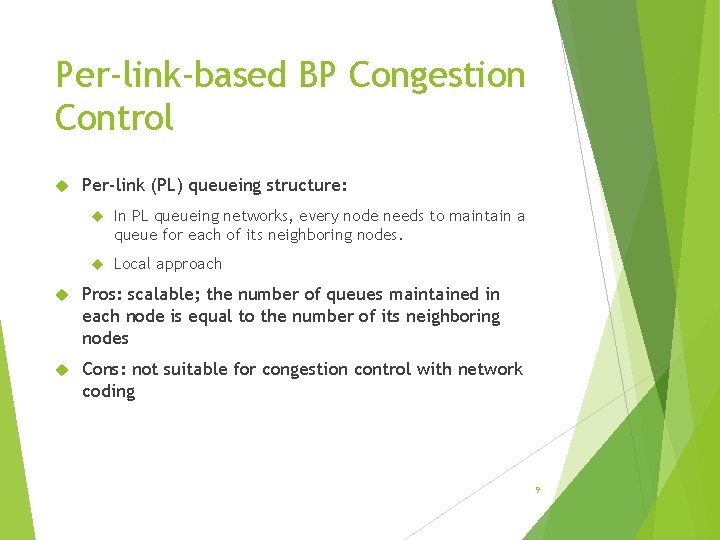 Per-link-based BP Congestion Control

Per-link (PL) queueing structure:

In PL queueing networks, every node needs to maintain a queue for each of its neighboring nodes.

Local approach

Pros: scalable; the number of queues maintained in each node is equal to the number of its neighboring nodes

Cons: not suitable for congestion control with network coding

9